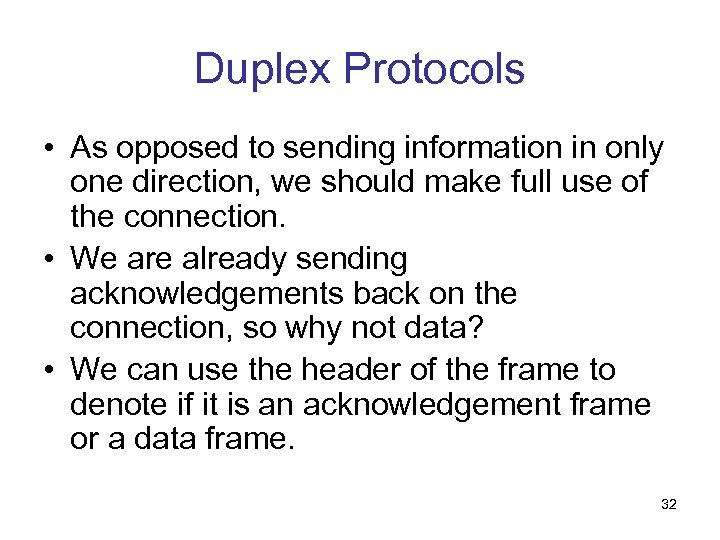 Duplex Protocols

• As opposed to sending information in only one direction, we should make full use of the connection.
• We are already sending acknowledgements back on the connection, so why not data?
• We can use the header of the frame to denote if it is an acknowledgement frame or a data frame.

32